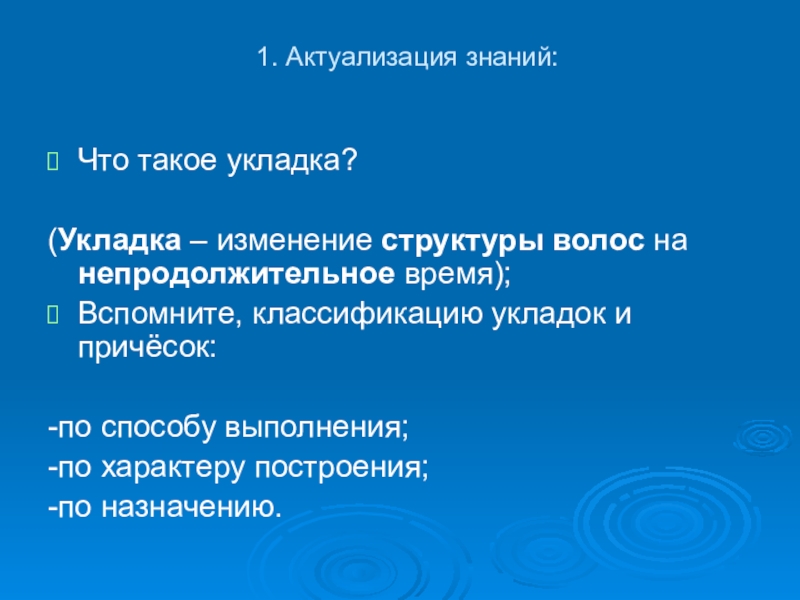 1. Актуализация знаний:

Что такое укладка?

(Укладка – изменение структуры волос на непродолжительное время);

Вспомните, классификацию укладок и причёсок:

-по способу выполнения;
-по характеру построения;
-по назначению.